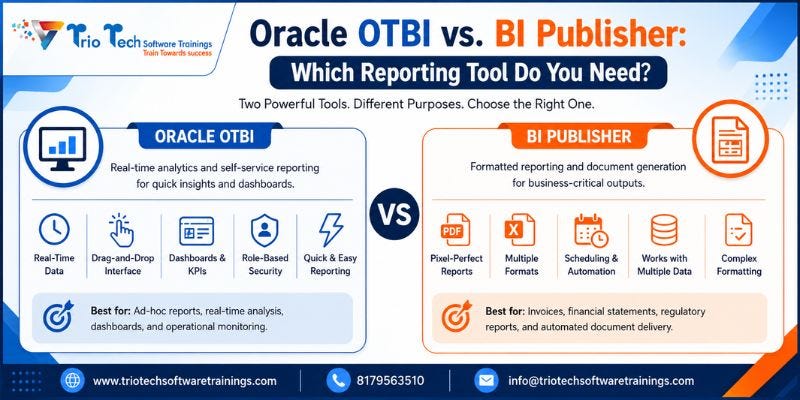 Trio Tech Software Trainings
Train Towards success

Oracle OTBI vs. BI Publisher:
Which Reporting Tool Do You Need?

Two Powerful Tools. Different Purposes. Choose the Right One.

ORACLE OTBI

Real-time analytics and self-service reporting for quick insights and dashboards.

Real-Time Data
Drag-and-Drop Interface
Dashboards & KPIs
Role-Based Security
Quick & Easy Reporting

Best for: Ad-hoc reports, real-time analysis, dashboards, and operational monitoring.

VS

BI PUBLISHER

Formatted reporting and document generation for business-critical outputs.

PDF
Pixel-Perfect Reports
X
Multiple Formats
Scheduling & Automation
Works with Multiple Data
Complex Formatting

Best for: Invoices, financial statements, regulatory reports, and automated document delivery.

www.triotechsoftwaretrainings.com
8179563510
info@triotechsoftwaretrainings.com